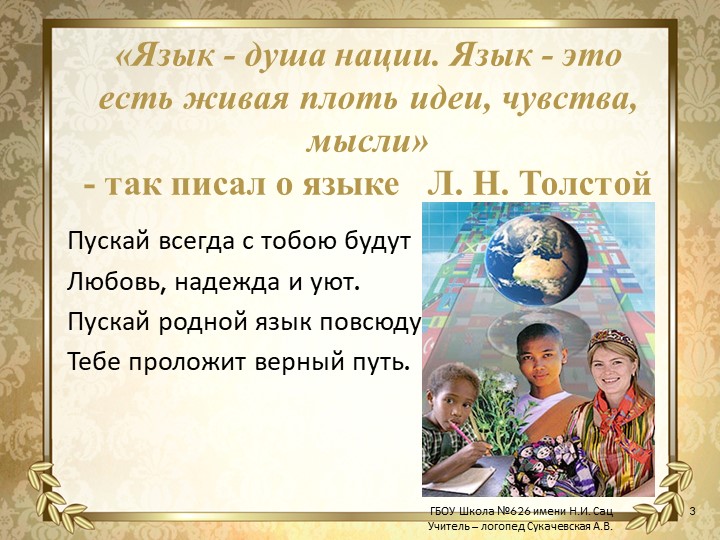 «Язык - душа нации. Язык - это есть живая плоть идеи, чувства, мысли»
- так писал о языке Л. Н. Толстой

Пускай всегда с тобою будут
Любовь, надежда и уют.
Пускай родной язык повсюду
Тебе проложит верный путь.

ГБОУ Школа №626 имени Н.И. Сац
Учитель – логопед Сукачевская А.В.

3